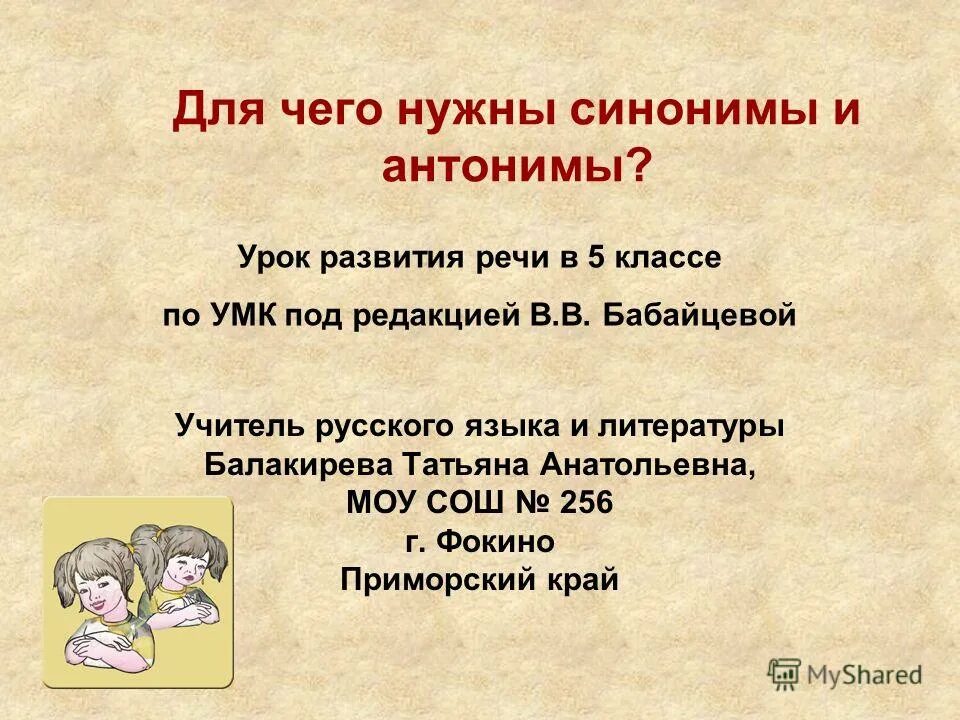 Для чего нужны синонимы и антонимы?

Урок развития речи в 5 классе

по УМК под редакцией В.В. Бабайцевой

Учитель русского языка и литературы
Балакирева Татьяна Анатольевна,
МОУ СОШ № 256
г. Фокино
Приморский край

MyShared